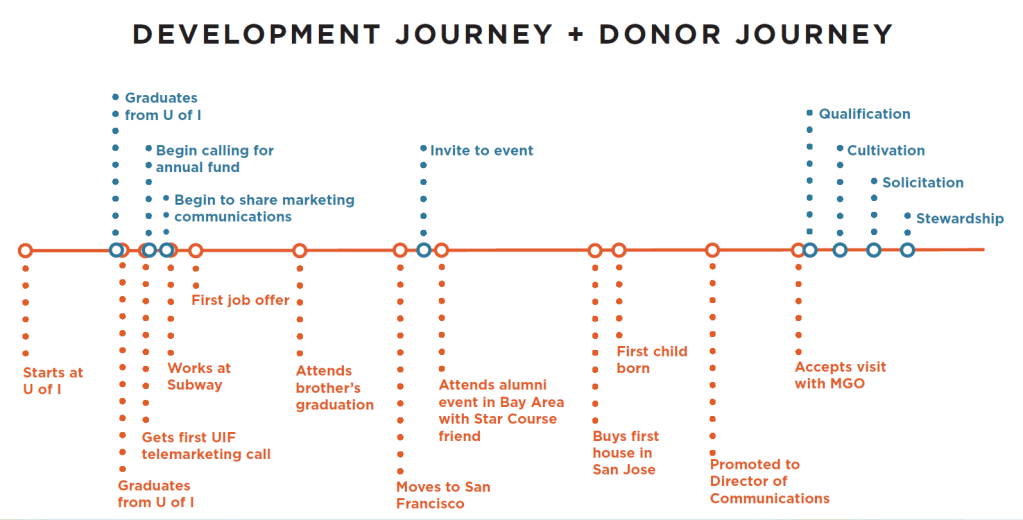 DEVELOPMENT JOURNEY + DONOR JOURNEY

Graduates from U of I

Begin calling for annual fund

Begin to share marketing communications

Invite to event

Qualification

Cultivation

Solicitation

Stewardship

Starts at U of I

Graduates from U of I

Gets first UIF telemarketing call

Works at Subway

First job offer

Attends brother's graduation

Moves to San Francisco

Attends alumni event in Bay Area with Star Course friend

Buys first house in San Jose

First child born

Promoted to Director of Communications

Accepts visit with MGO